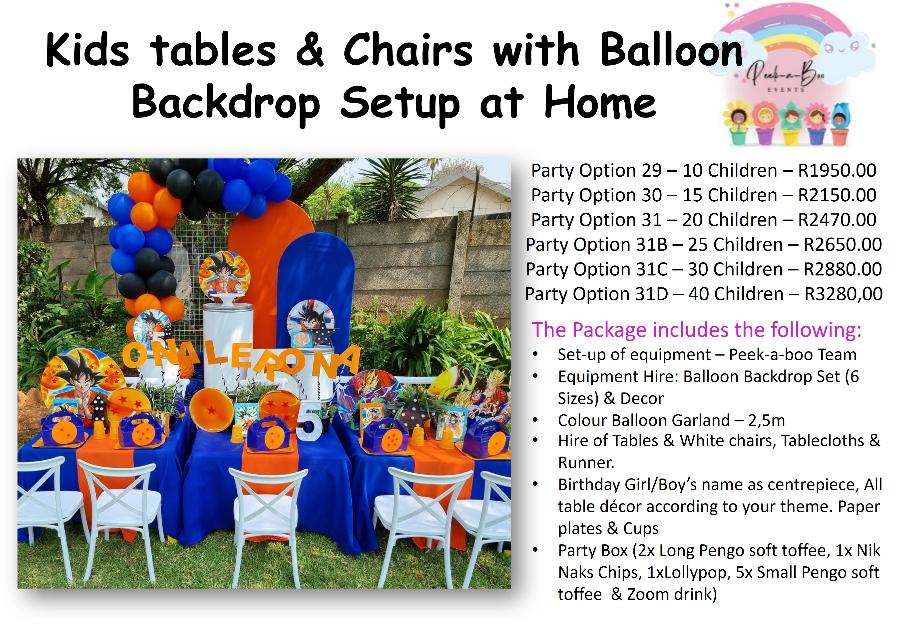 Kids tables & Chairs with Balloon Backdrop Setup at Home

Peek-a-Boo EVENTS

ONALERONA

5

Party Option 29 – 10 Children – R1950.00
Party Option 30 – 15 Children – R2150.00
Party Option 31 – 20 Children – R2470.00
Party Option 31B – 25 Children – R2650.00
Party Option 31C – 30 Children – R2880.00
Party Option 31D – 40 Children – R3280,00

The Package includes the following:
• Set-up of equipment – Peek-a-boo Team
• Equipment Hire: Balloon Backdrop Set (6 Sizes) & Decor
• Colour Balloon Garland – 2,5m
• Hire of Tables & White chairs, Tablecloths & Runner.
• Birthday Girl/Boy's name as centrepiece, All table décor according to your theme. Paper plates & Cups
• Party Box (2x Long Pengo soft toffee, 1x Nik Naks Chips, 1xLollypop, 5x Small Pengo soft toffee & Zoom drink)